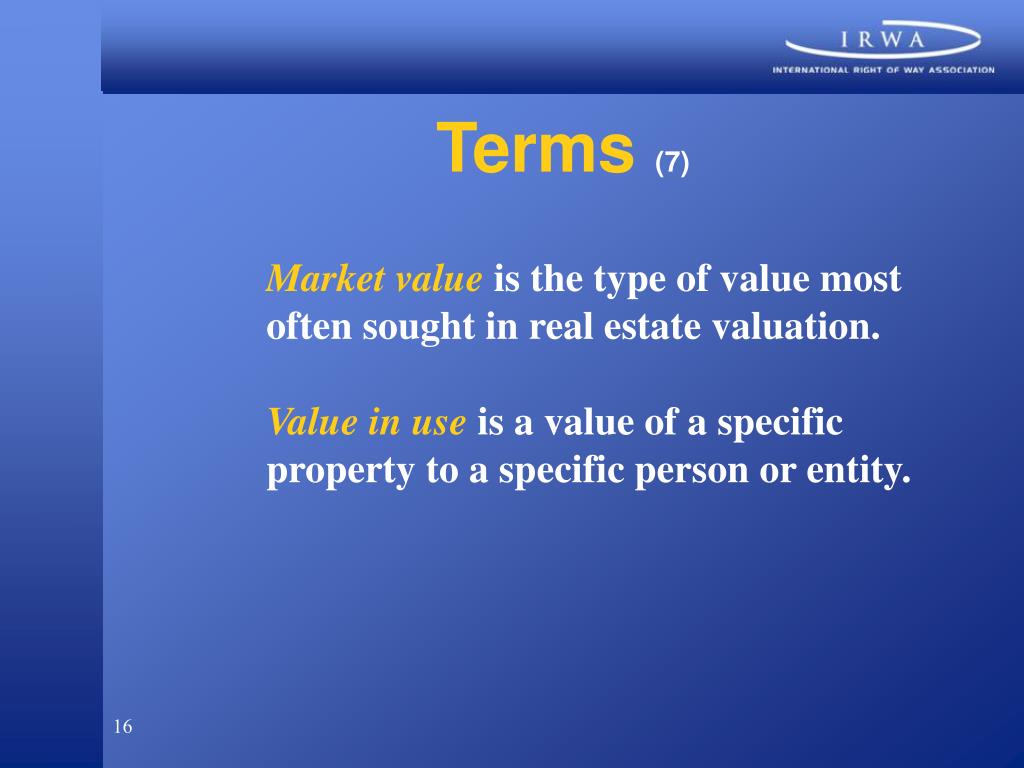 IRWA
INTERNATIONAL RIGHT OF WAY ASSOCIATION

Terms (7)

Market value is the type of value most often sought in real estate valuation.

Value in use is a value of a specific property to a specific person or entity.

16